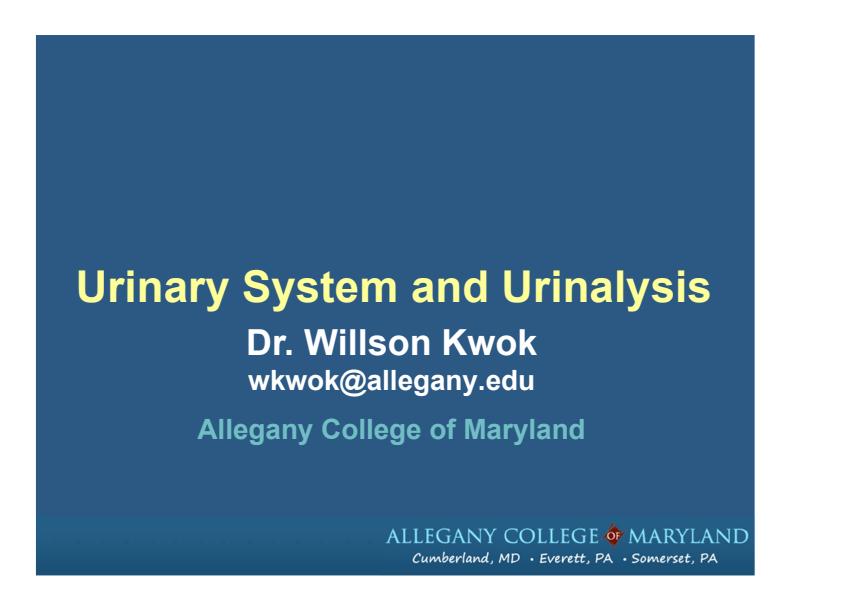 Urinary System and Urinalysis

Dr. Willson Kwok

wkwok@allegany.edu

Allegany College of Maryland

ALLEGANY COLLEGE OF MARYLAND
Cumberland, MD • Everett, PA • Somerset, PA